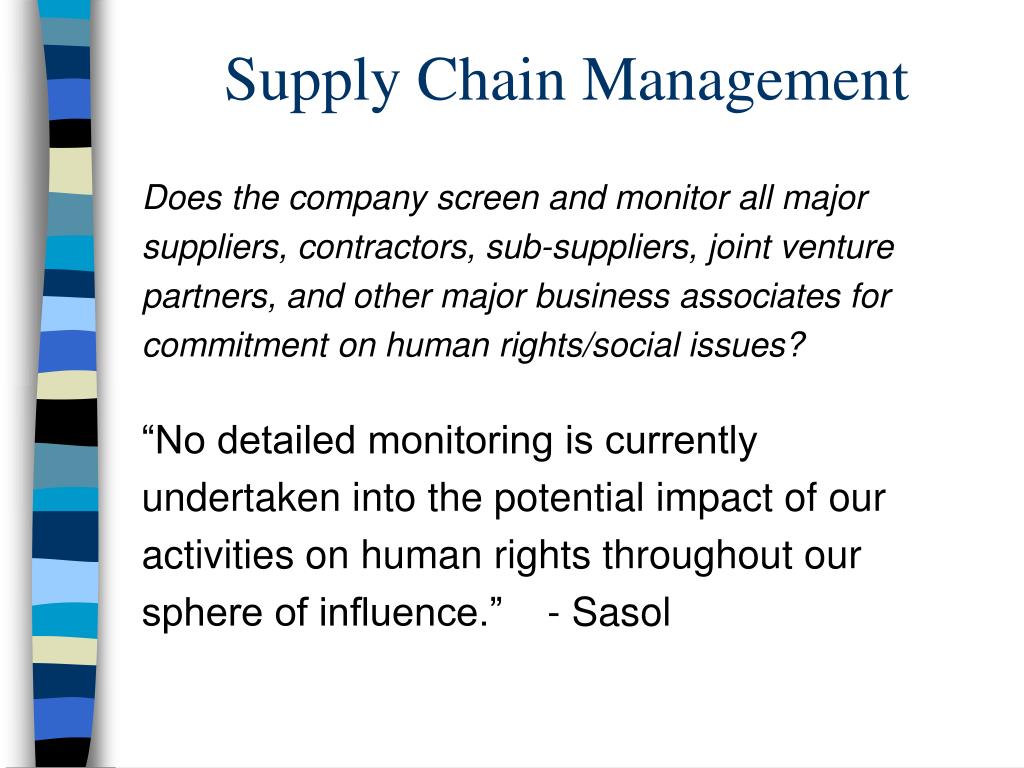 Supply Chain Management

Does the company screen and monitor all major suppliers, contractors, sub-suppliers, joint venture partners, and other major business associates for commitment on human rights/social issues?

“No detailed monitoring is currently undertaken into the potential impact of our activities on human rights throughout our sphere of influence.” - Sasol